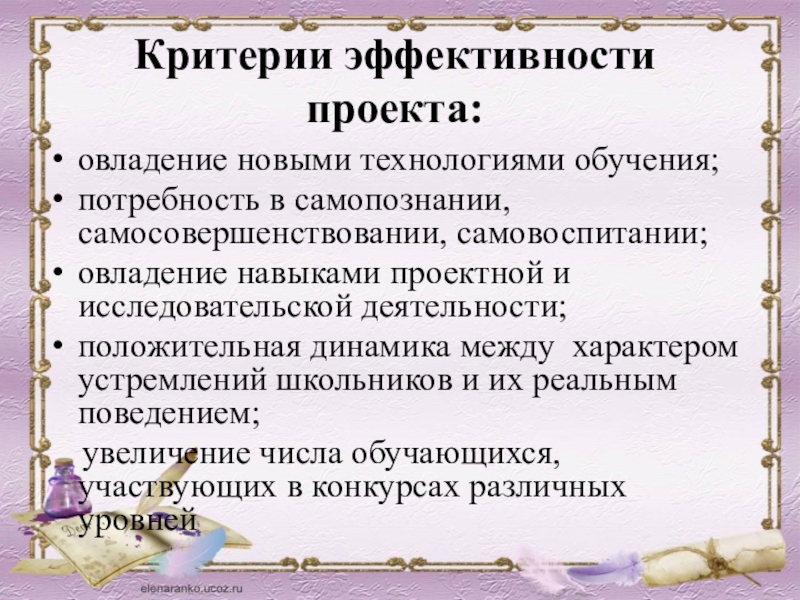 Критерии эффективности проекта:

• овладение новыми технологиями обучения;
• потребность в самопознании, самосовершенствовании, самовоспитании;
• овладение навыками проектной и исследовательской деятельности;
• положительная динамика между характером устремлений школьников и их реальным поведением;
 увеличение числа обучающихся, участвующих в конкурсах различных уровней

elenaranko.ucoz.ru